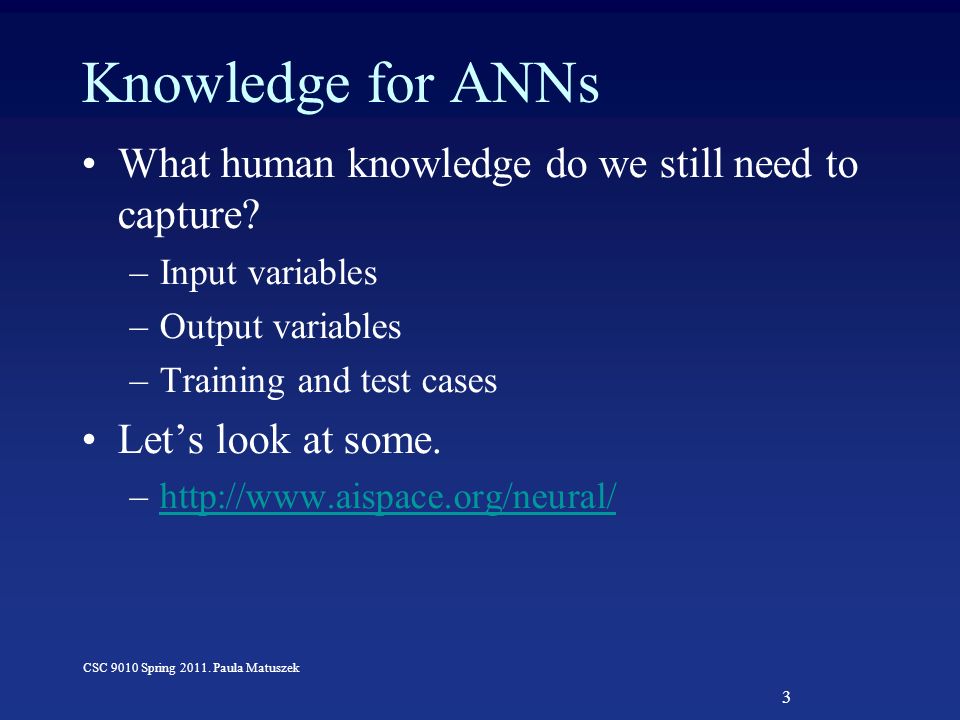 Knowledge for ANNs

• What human knowledge do we still need to capture?
– Input variables
– Output variables
– Training and test cases
• Let’s look at some.
– http://www.aispace.org/neural/

CSC 9010 Spring 2011. Paula Matuszek

3